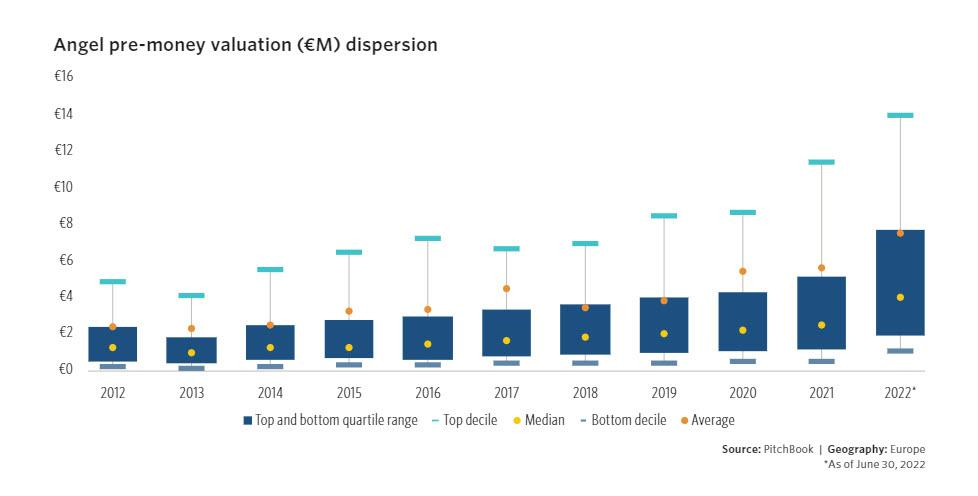 Angel pre-money valuation (€M) dispersion

€16
€14
€12
€10
€8
€6
€4
€2
€0

2012 2013 2014 2015 2016 2017 2018 2019 2020 2021 2022*

Top and bottom quartile range   Top decile   Median   Bottom decile   Average

Source: PitchBook | Geography: Europe
*As of June 30, 2022